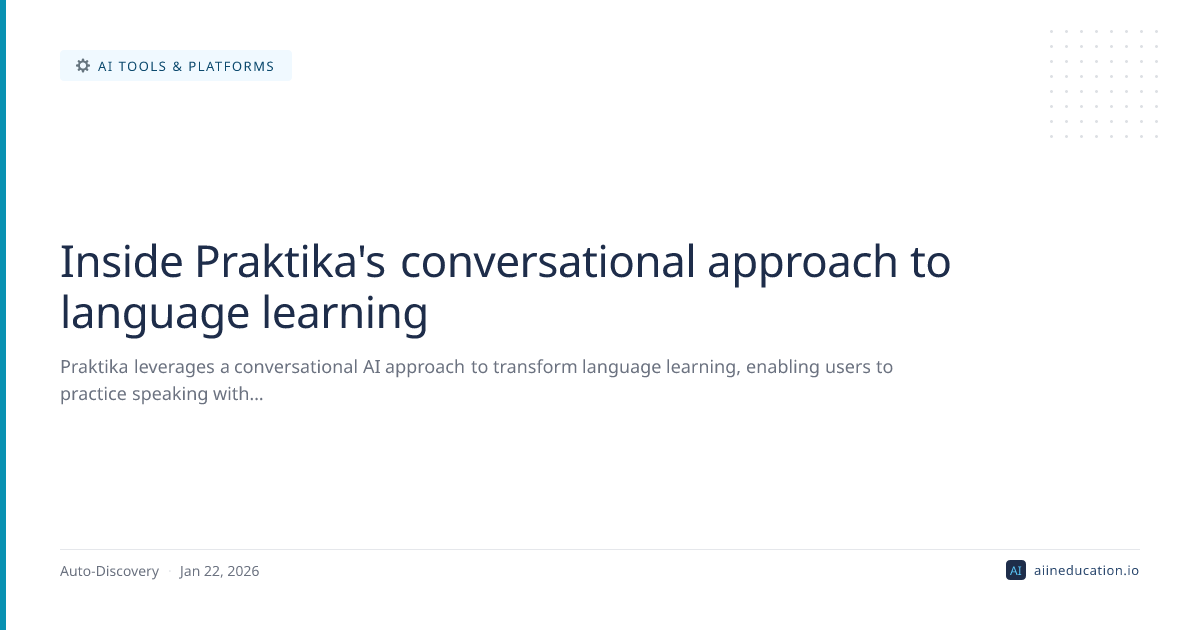 AI TOOLS & PLATFORMS

Inside Praktika's conversational approach to language learning

Praktika leverages a conversational AI approach to transform language learning, enabling users to practice speaking with...

Auto-Discovery · Jan 22, 2026

AI aiineducation.io